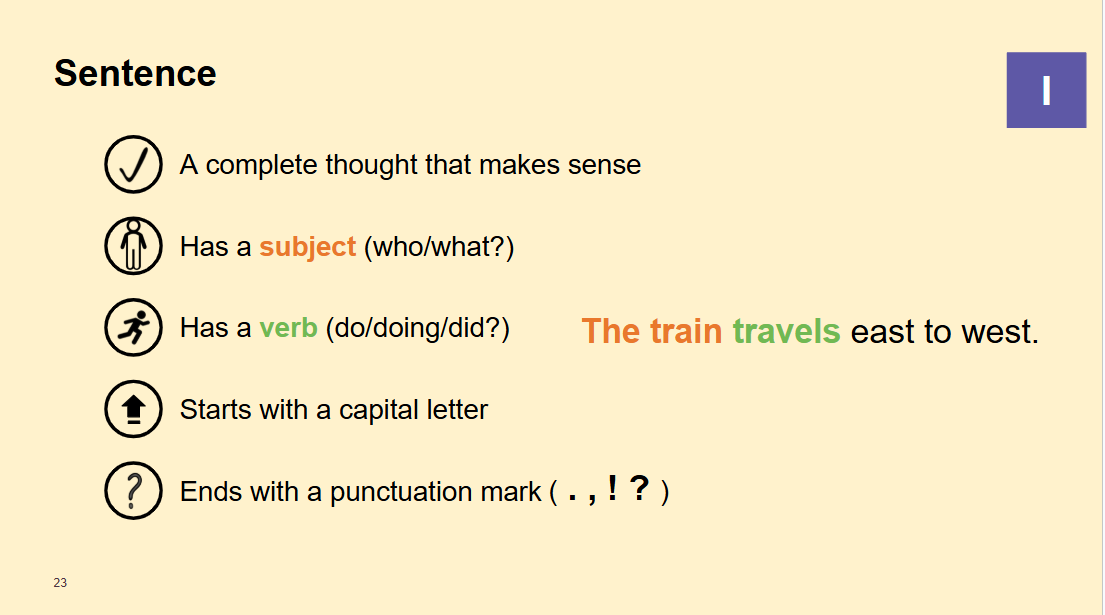 Sentence

I

A complete thought that makes sense

Has a subject (who/what?)

Has a verb (do/doing/did?)

The train travels east to west.

Starts with a capital letter

Ends with a punctuation mark ( . , ! ? )

23